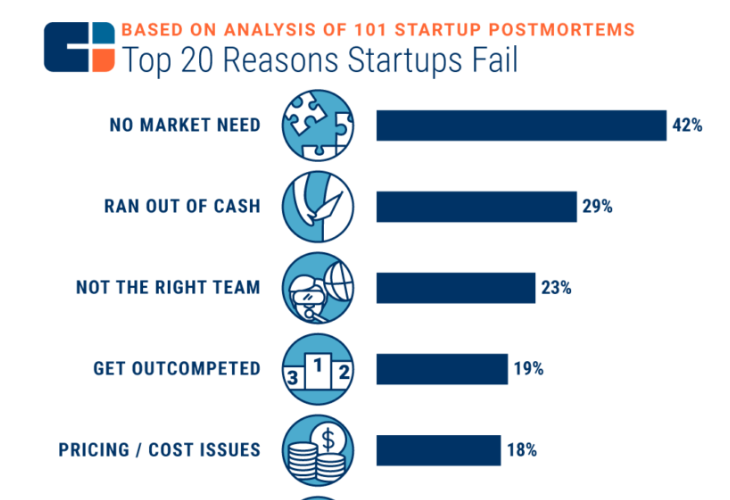 BASED ON ANALYSIS OF 101 STARTUP POSTMORTEMS
Top 20 Reasons Startups Fail

NO MARKET NEED
42%

RAN OUT OF CASH
29%

NOT THE RIGHT TEAM
23%

GET OUTCOMPETED
3 1 2
19%

PRICING / COST ISSUES
$
18%